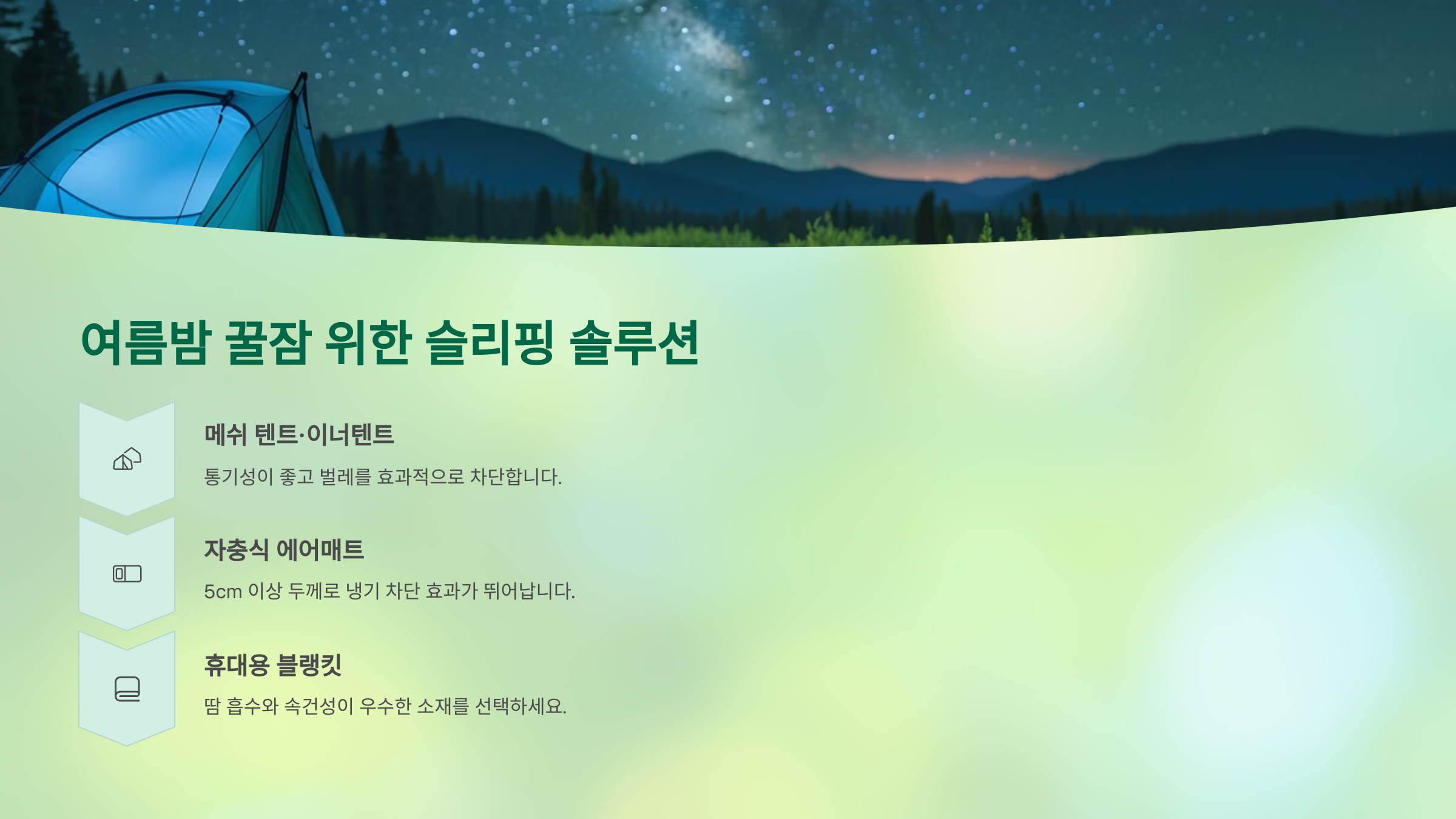 여름밤 꿀잠 위한 슬리핑 솔루션

메쉬 텐트·이너텐트

통기성이 좋고 벌레를 효과적으로 차단합니다.

자충식 에어매트

5cm 이상 두께로 냉기 차단 효과가 뛰어납니다.

휴대용 블랭킷

땀 흡수와 속건성이 우수한 소재를 선택하세요.